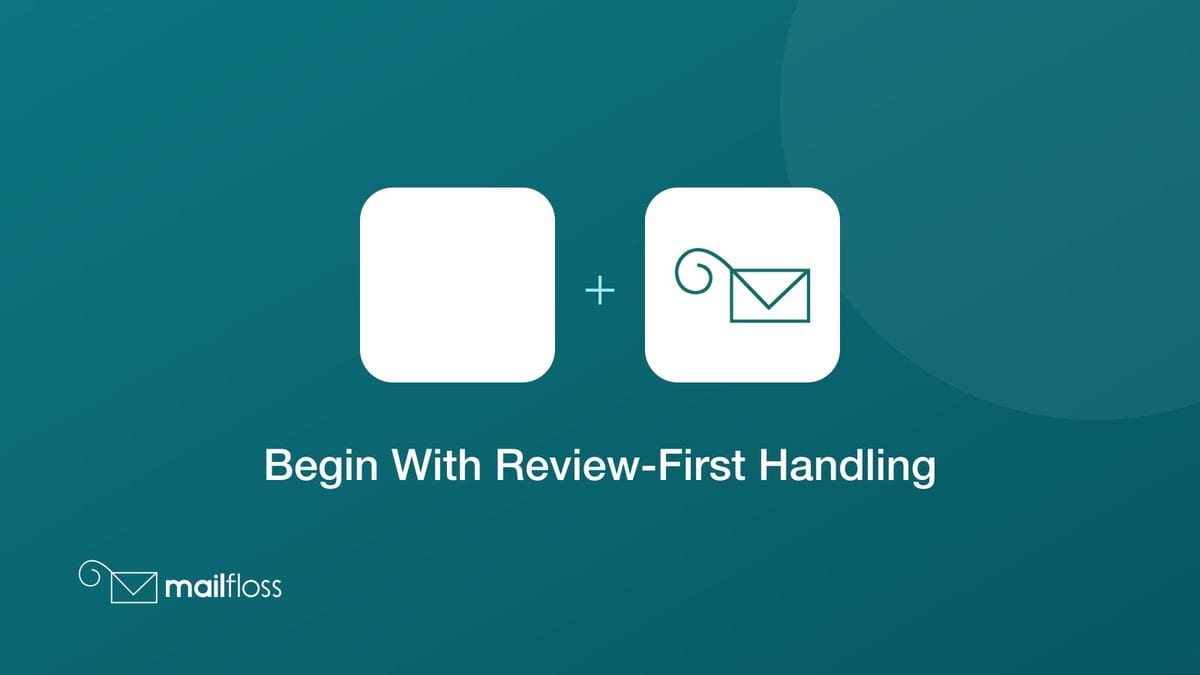 +

Begin With Review-First Handling

mailfloss